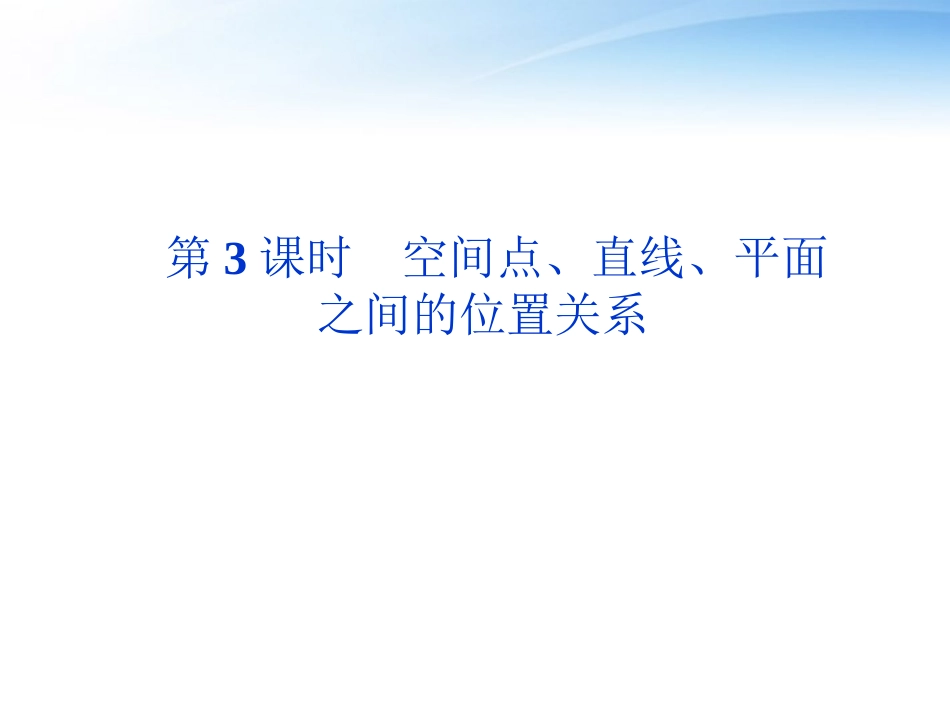 第 3 课时　空间点、直线、平面之间的位置关系